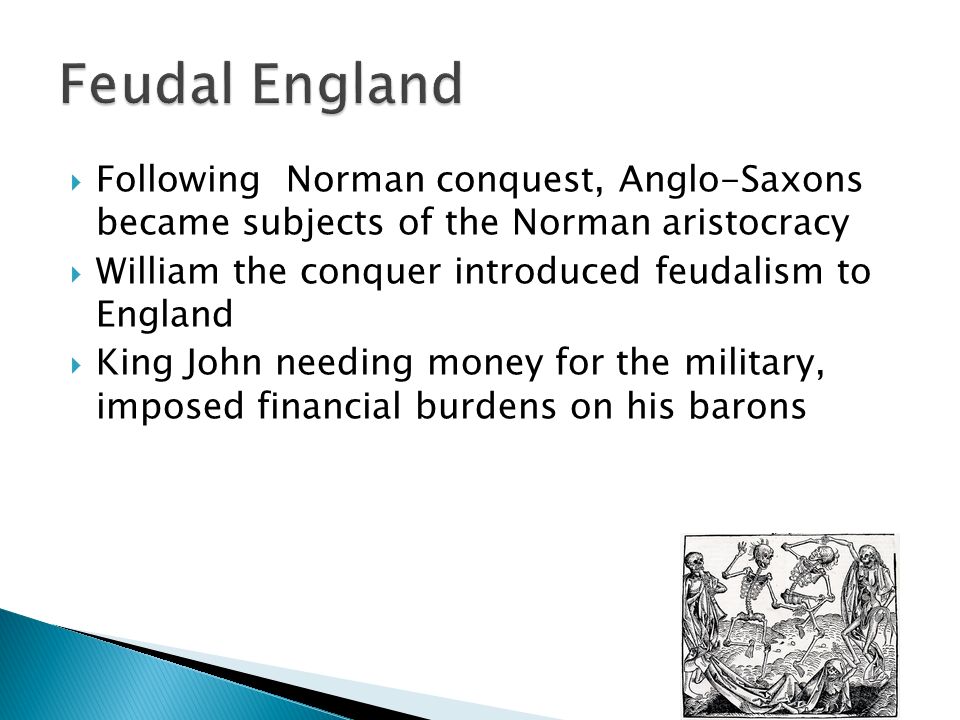 Feudal England

Following Norman conquest, Anglo-Saxons became subjects of the Norman aristocracy

William the conquer introduced feudalism to England

King John needing money for the military, imposed financial burdens on his barons